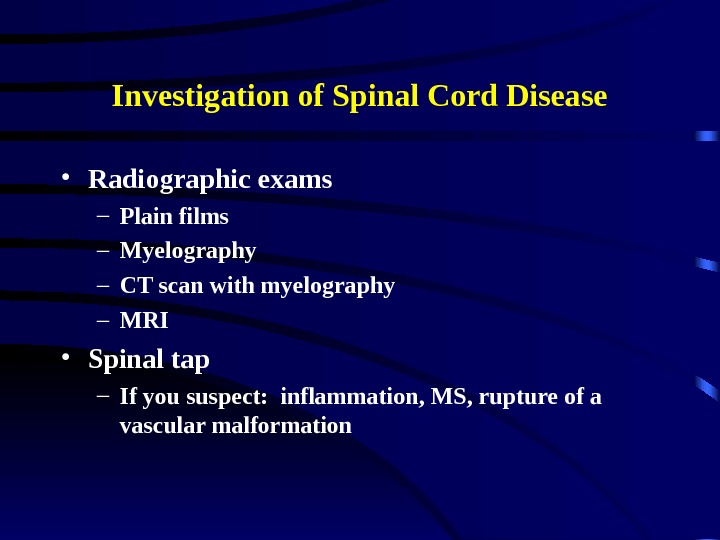 Investigation of Spinal Cord Disease

• Radiographic exams
– Plain films
– Myelography
– CT scan with myelography
– MRI
• Spinal tap
– If you suspect: inflammation, MS, rupture of a vascular malformation